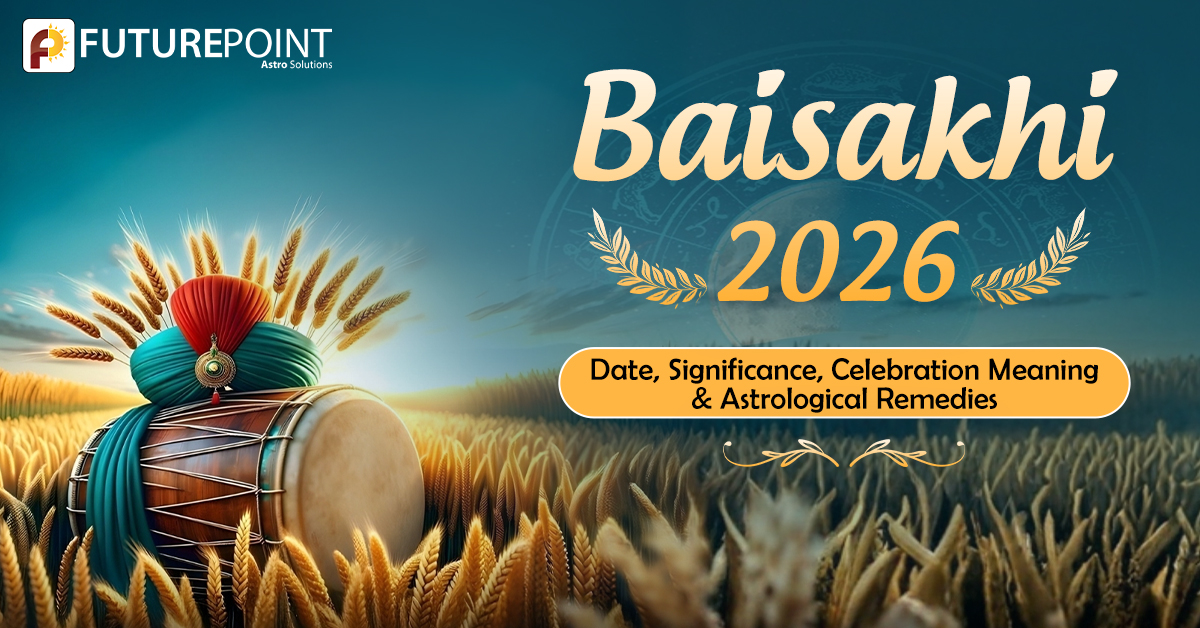 FUTUREPOINT
Astro Solutions

Baisakhi
2026

Date, Significance, Celebration Meaning & Astrological Remedies